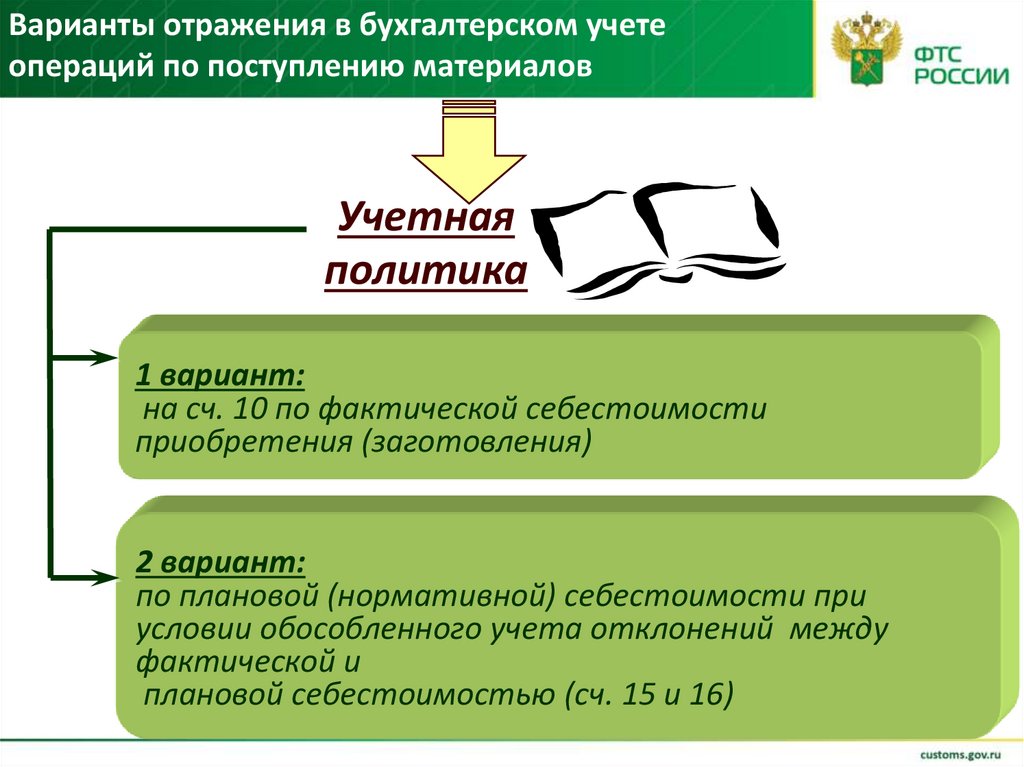 Варианты отражения в бухгалтерском учете операций по поступлению материалов

ФТС РОССИИ

Учетная политика

1 вариант:
на сч. 10 по фактической себестоимости приобретения (заготовления)

2 вариант:
по плановой (нормативной) себестоимости при условии обособленного учета отклонений между фактической и плановой себестоимостью (сч. 15 и 16)

customs.gov.ru